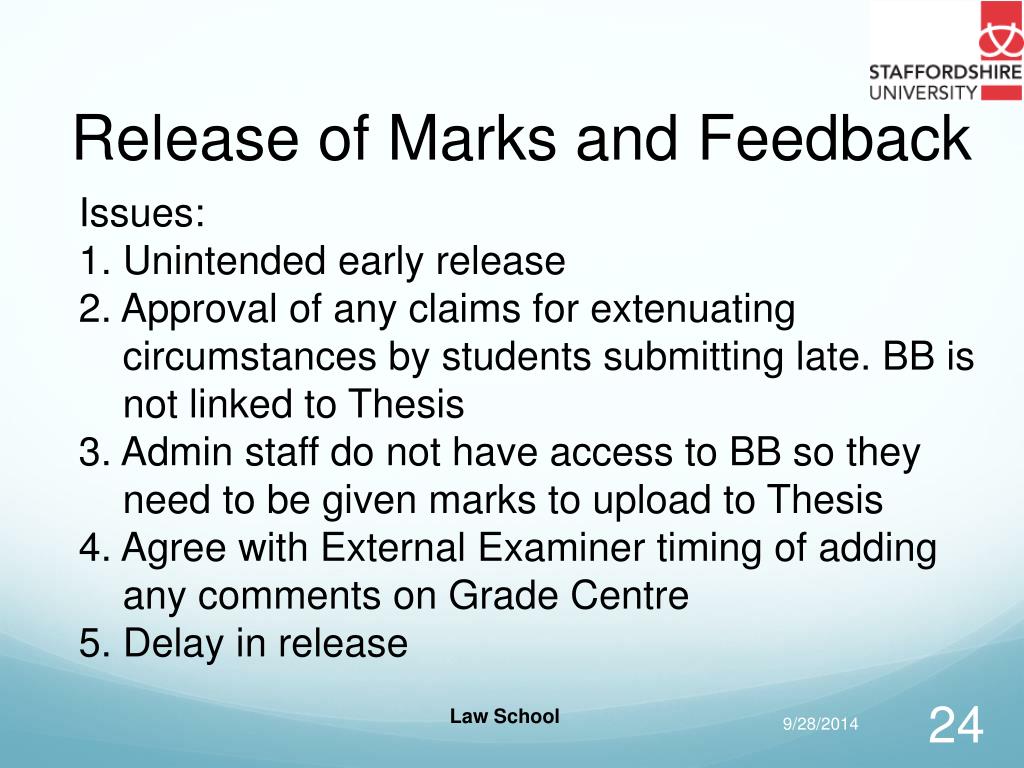 STAFFORDSHIRE UNIVERSITY

Release of Marks and Feedback

Issues:
1. Unintended early release
2. Approval of any claims for extenuating circumstances by students submitting late. BB is not linked to Thesis
3. Admin staff do not have access to BB so they need to be given marks to upload to Thesis
4. Agree with External Examiner timing of adding any comments on Grade Centre
5. Delay in release

Law School

9/28/2014

24